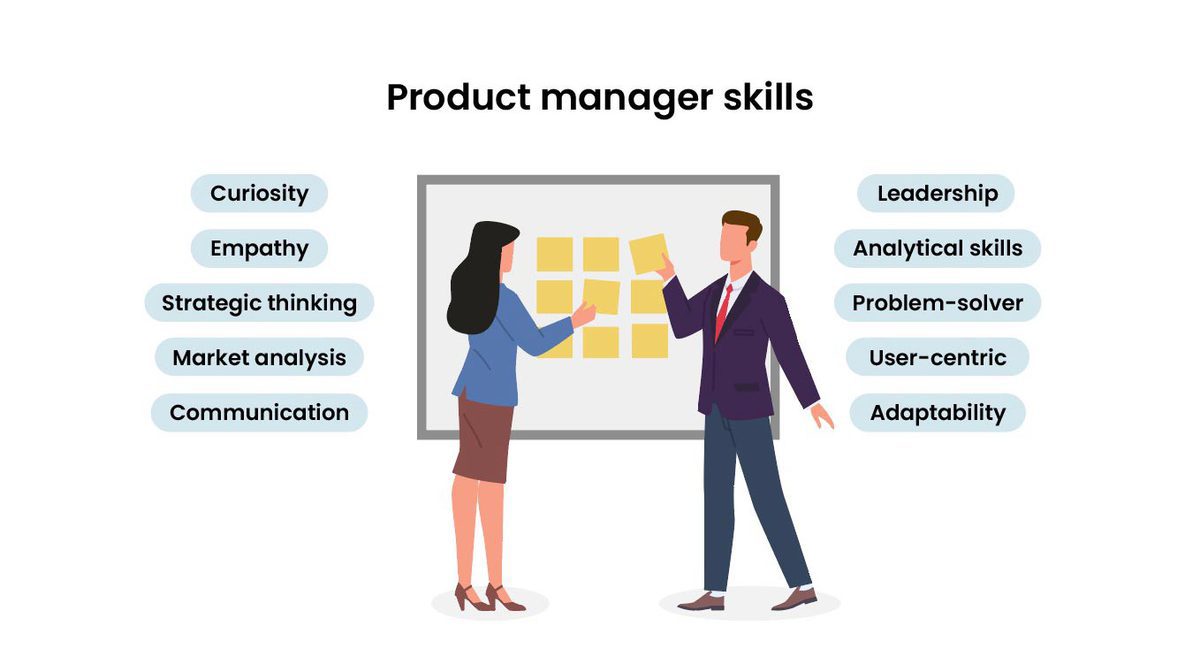 Product manager skills

Curiosity

Empathy

Strategic thinking

Market analysis

Communication

Leadership

Analytical skills

Problem-solver

User-centric

Adaptability